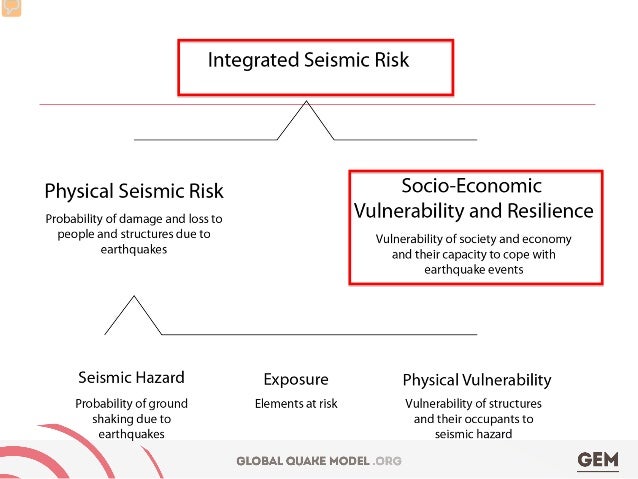 Integrated Seismic Risk

Physical Seismic Risk

Probability of damage and loss to people and structures due to earthquakes

Socio-Economic Vulnerability and Resilience

Vulnerability of society and economy and their capacity to cope with earthquake events

Seismic Hazard

Probability of ground shaking due to earthquakes

Exposure

Elements at risk

Physical Vulnerability

Vulnerability of structures and their occupants to seismic hazard

GLOBAL QUAKE MODEL .ORG

GEM